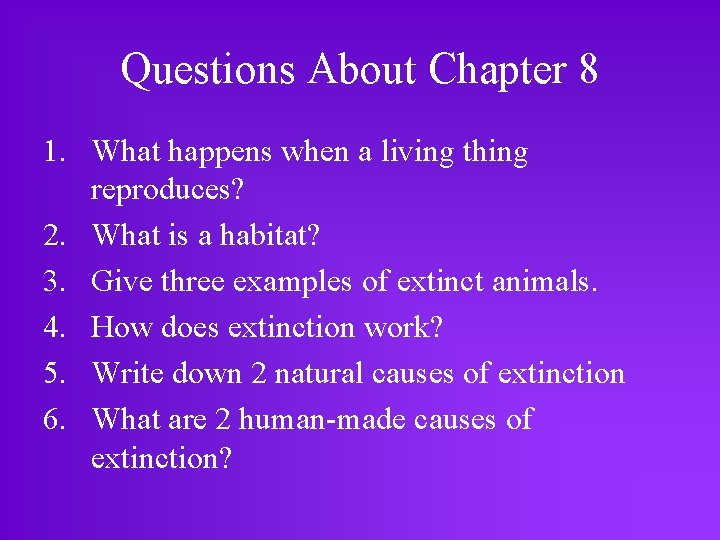 Questions About Chapter 8

1. What happens when a living thing reproduces?
2. What is a habitat?
3. Give three examples of extinct animals.
4. How does extinction work?
5. Write down 2 natural causes of extinction
6. What are 2 human-made causes of extinction?